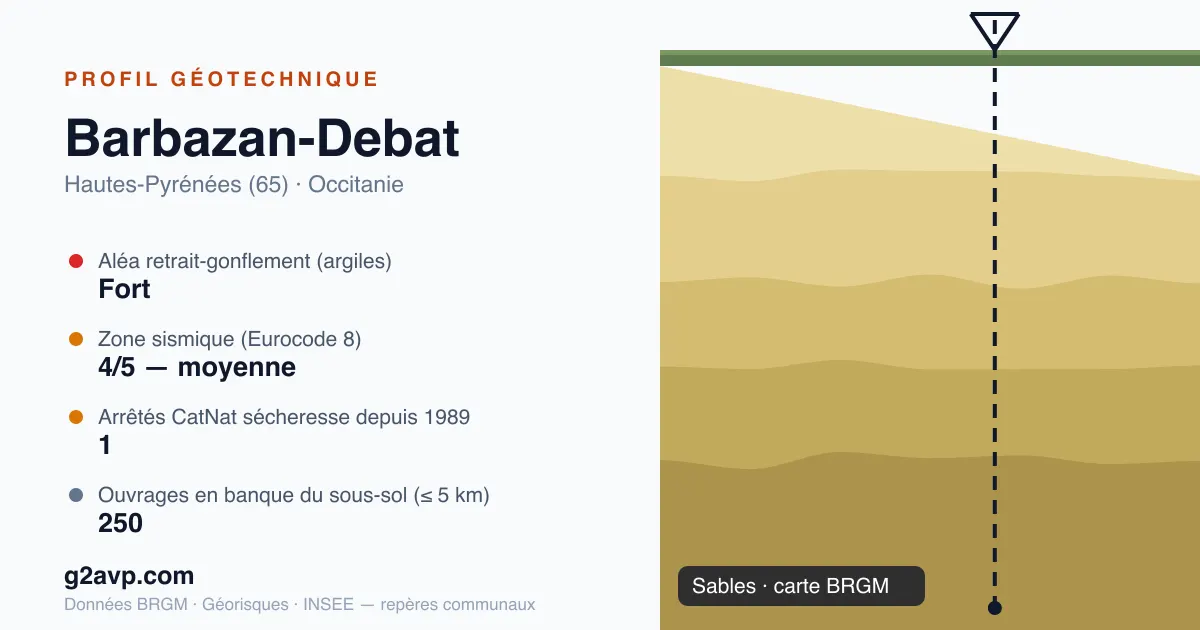 PROFIL GÉOTECHNIQUE

Barbazan-Debat

Hautes-Pyrénées (65) · Occitanie

Aléa retrait-gonflement (argiles)
Fort

Zone sismique (Eurocode 8)
4/5 — moyenne

Arrêtés CatNat sécheresse depuis 1989
1

Ouvrages en banque du sous-sol (≤ 5 km)
250

g2avp.com

Données BRGM · Géorisques · INSEE — repères communaux

Sables · carte BRGM